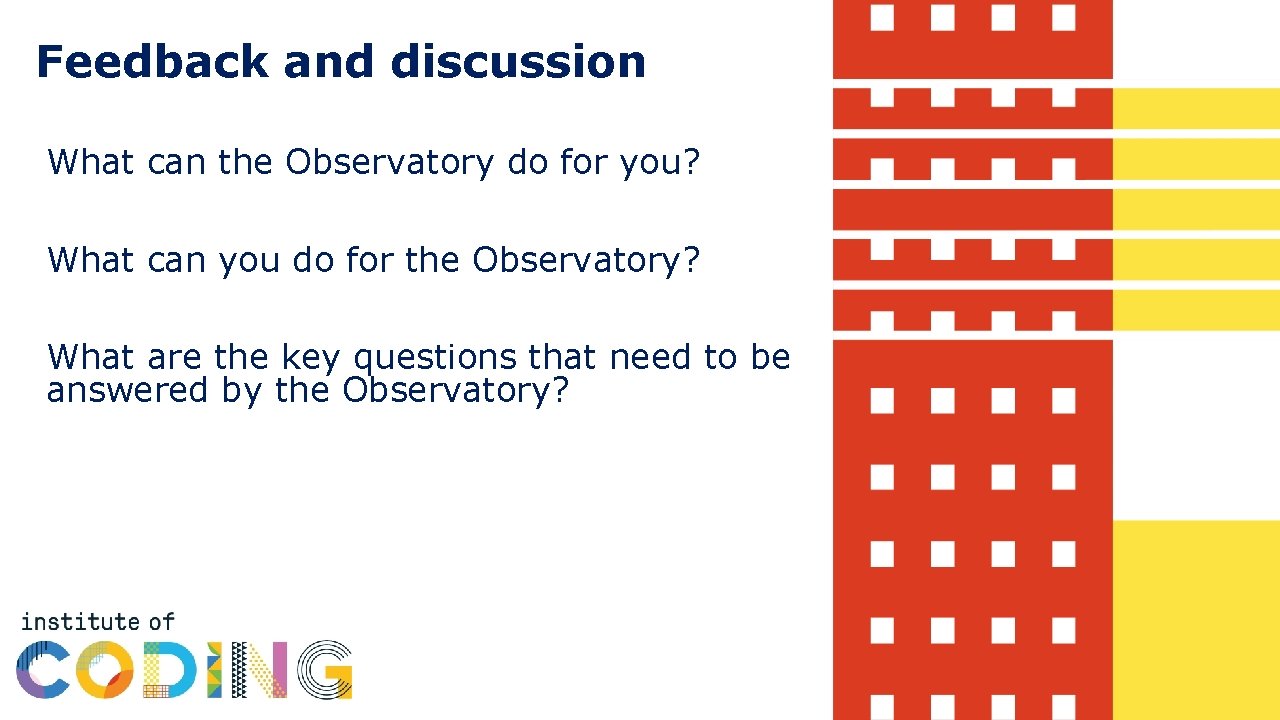 Feedback and discussion

What can the Observatory do for you?

What can you do for the Observatory?

What are the key questions that need to be answered by the Observatory?

institute of
CODING